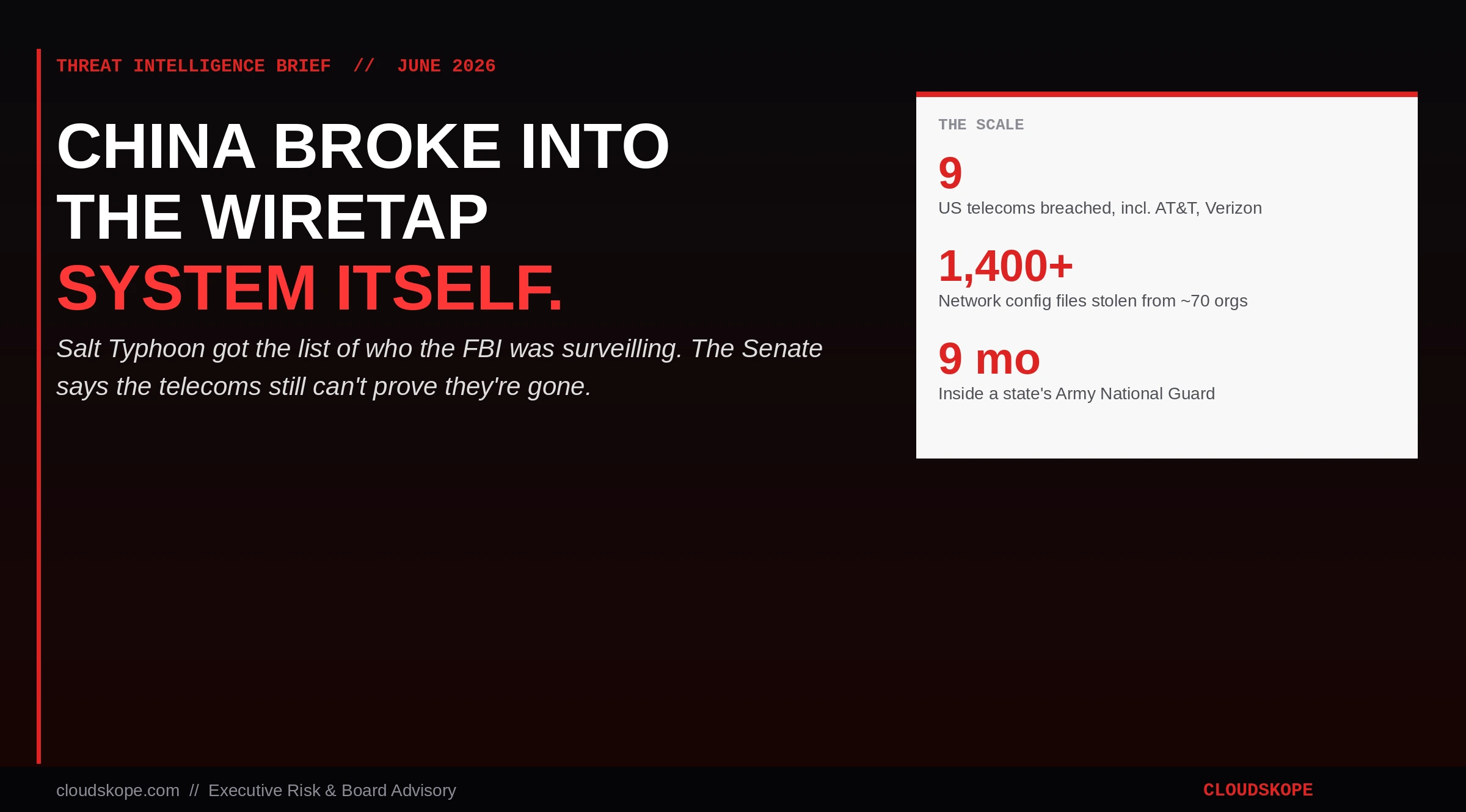 THREAT INTELLIGENCE BRIEF // JUNE 2026

CHINA BROKE INTO THE WIRETAP SYSTEM ITSELF.

Salt Typhoon got the list of who the FBI was surveilling. The Senate says the telecoms still can't prove they're gone.

THE SCALE

9
US telecoms breached, incl. AT&T, Verizon

1,400+
Network config files stolen from ~70 orgs

9 mo
Inside a state's Army National Guard

cloudskope.com // Executive Risk & Board Advisory

CLOUDSKOPE